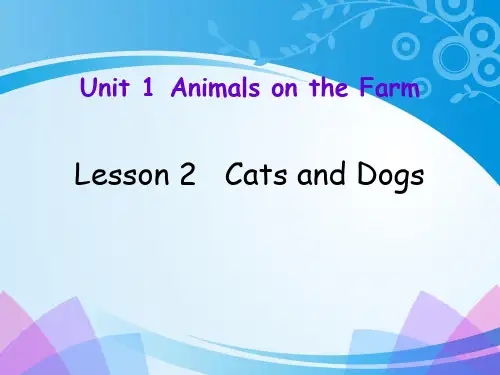 Unit 1 Animals on the Farm

Lesson 2 Cats and Dogs